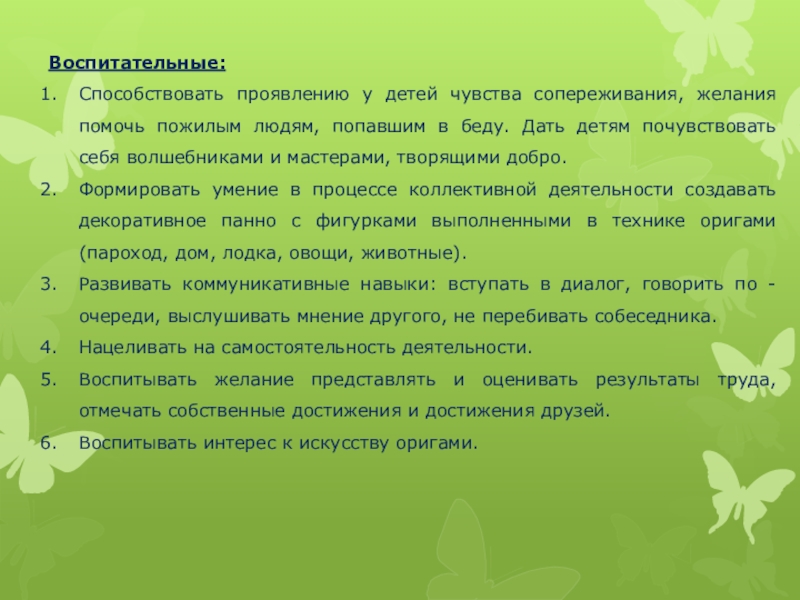 Воспитательные:

1. Способствовать проявлению у детей чувства сопереживания, желания помочь пожилым людям, попавшим в беду. Дать детям почувствовать себя волшебниками и мастерами, творящими добро.
2. Формировать умение в процессе коллективной деятельности создавать декоративное панно с фигурками выполненными в технике оригами (пароход, дом, лодка, овощи, животные).
3. Развивать коммуникативные навыки: вступать в диалог, говорить по - очереди, выслушивать мнение другого, не перебивать собеседника.
4. Нацеливать на самостоятельность деятельности.
5. Воспитывать желание представлять и оценивать результаты труда, отмечать собственные достижения и достижения друзей.
6. Воспитывать интерес к искусству оригами.